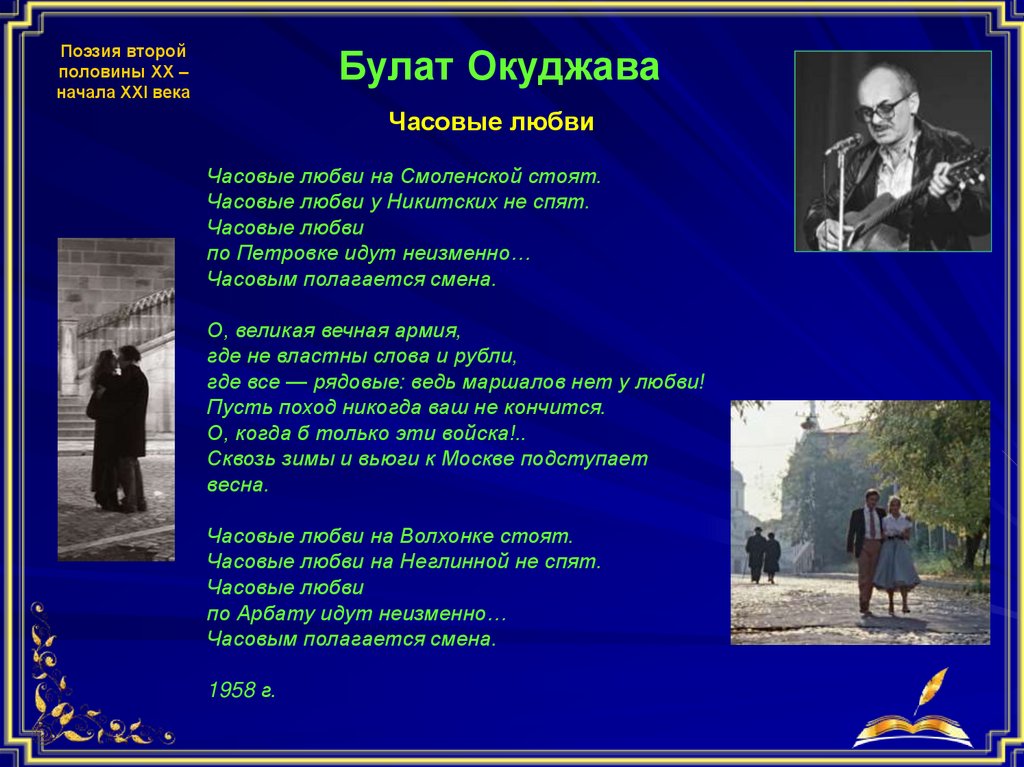 Поэзия второй половины XX – начала XXI века

Булат Окуджава

Часовые любви

Часовые любви на Смоленской стоят.
Часовые любви у Никитских не спят.
Часовые любви
по Петровке идут неизменно…
Часовым полагается смена.

О, великая вечная армия,
где не властны слова и рубли,
где все — рядовые: ведь маршалов нет у любви!
Пусть поход никогда ваш не кончится.
О, когда б только эти войска!..
Сквозь зимы и вьюги к Москве подступает
весна.

Часовые любви на Волхонке стоят.
Часовые любви на Неглинной не спят.
Часовые любви
по Арбату идут неизменно…
Часовым полагается смена.

1958 г.